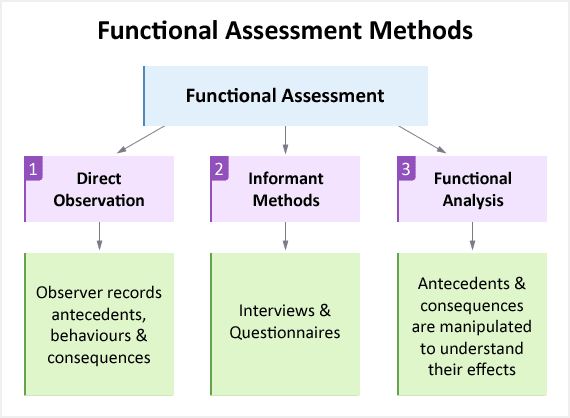 Functional Assessment Methods

Functional Assessment

1 Direct Observation

2 Informant Methods

3 Functional Analysis

Observer records antecedents, behaviours & consequences

Interviews & Questionnaires

Antecedents & consequences are manipulated to understand their effects